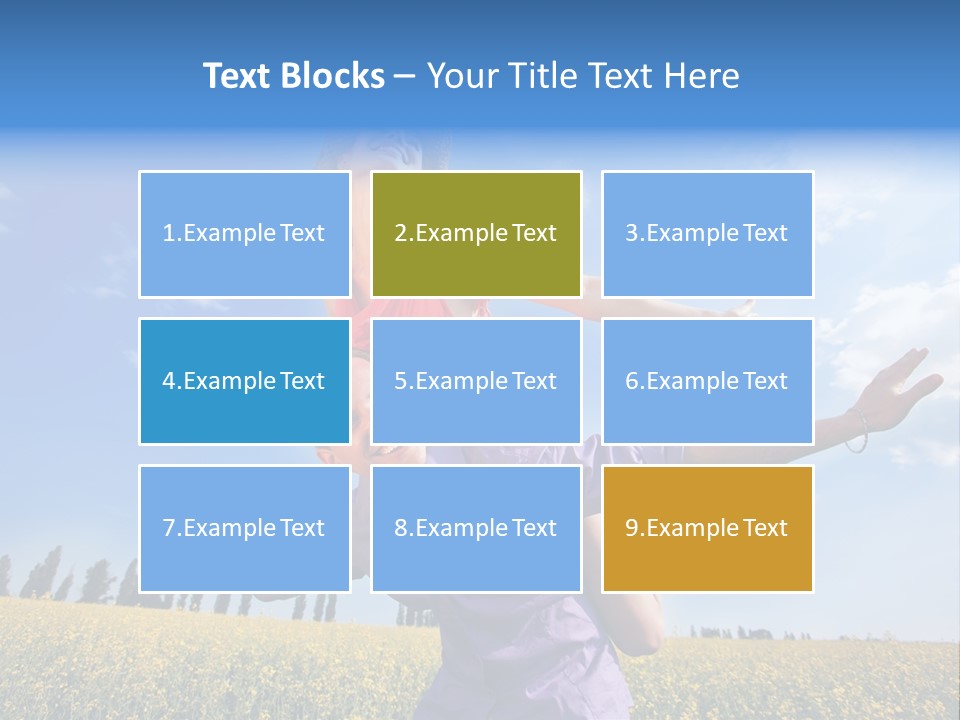 Text Blocks – Your Title Text Here

1.Example Text

2.Example Text

3.Example Text

4.Example Text

5.Example Text

6.Example Text

7.Example Text

8.Example Text

9.Example Text